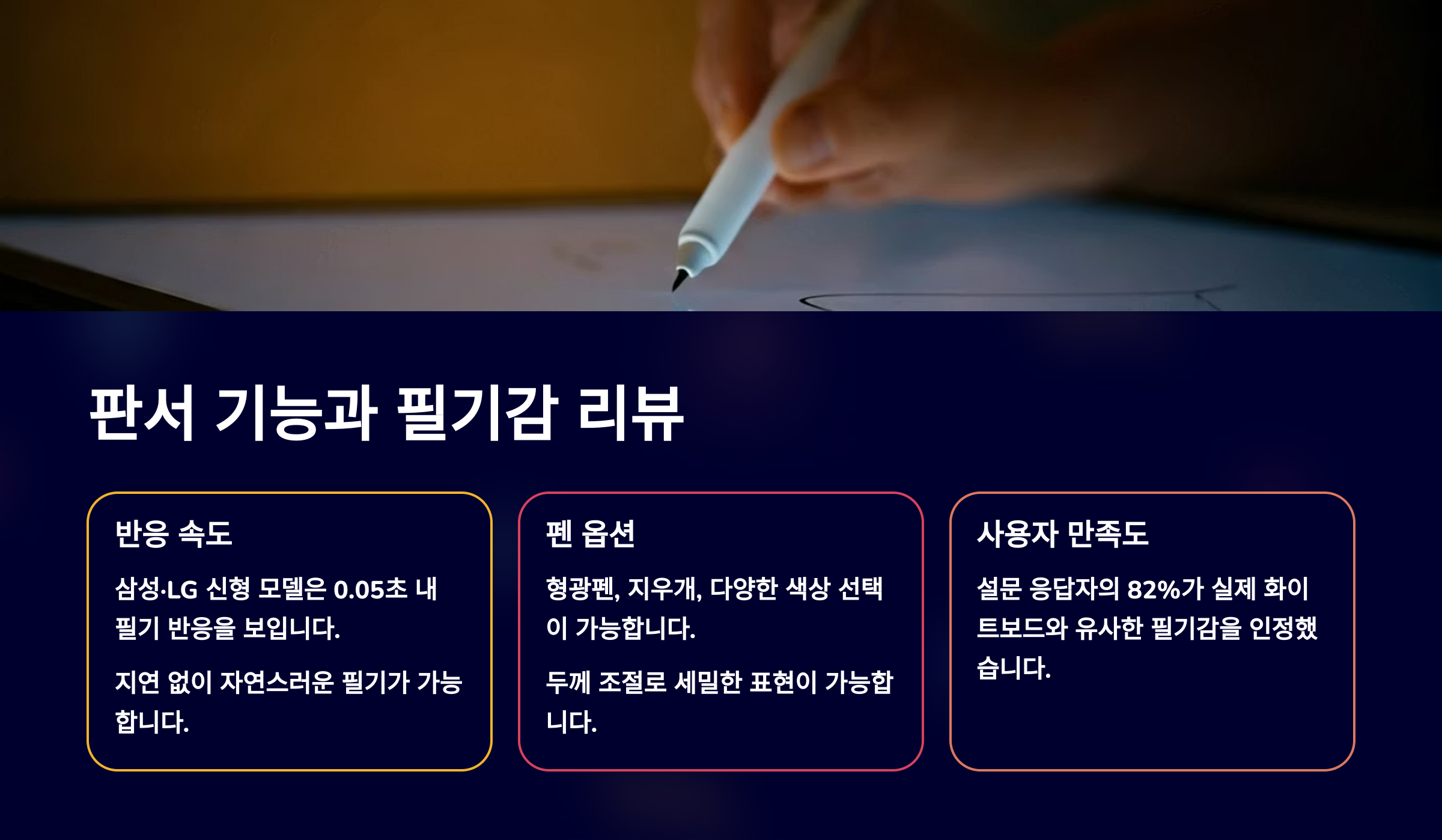 판서 기능과 필기감 리뷰

반응 속도

삼성·LG 신형 모델은 0.05초 내 필기 반응을 보입니다.

지연 없이 자연스러운 필기가 가능합니다.

펜 옵션

형광펜, 지우개, 다양한 색상 선택이 가능합니다.

두께 조절로 세밀한 표현이 가능합니다.

사용자 만족도

설문 응답자의 82%가 실제 화이트보드와 유사한 필기감을 인정했습니다.